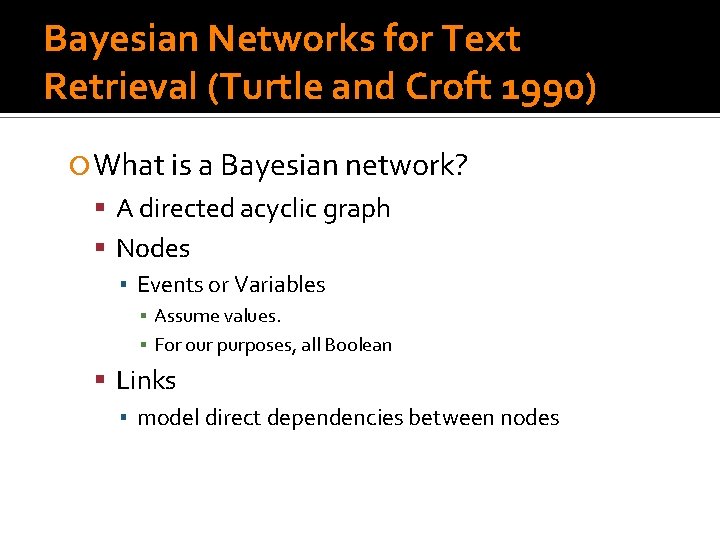 Bayesian Networks for Text Retrieval (Turtle and Croft 1990)

What is a Bayesian network?
A directed acyclic graph
Nodes
Events or Variables
Assume values.
For our purposes, all Boolean
Links
model direct dependencies between nodes